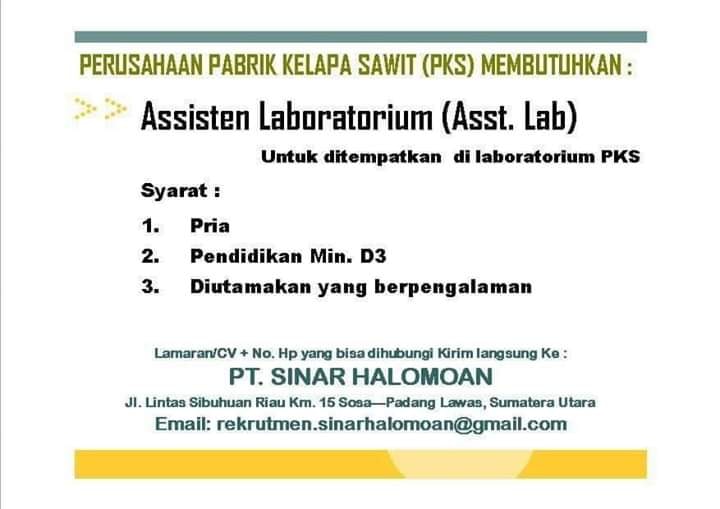 PERUSAHAAN PABRIK KELAPA SAWIT (PKS) MEMBUTUHKAN :

Assisten Laboratorium (Asst. Lab)

Untuk ditempatkan di laboratorium PKS

Syarat :

1. Pria
2. Pendidikan Min. D3
3. Diutamakan yang berpengalaman

Lamaran/CV + No. Hp yang bisa dihubungi Kirim langsung Ke :

PT. SINAR HALOMOAN

Jl. Lintas Sibuhuan Riau Km. 15 Sosa—Padang Lawas, Sumatera Utara

Email: rekrutmen.sinarhalomoan@gmail.com